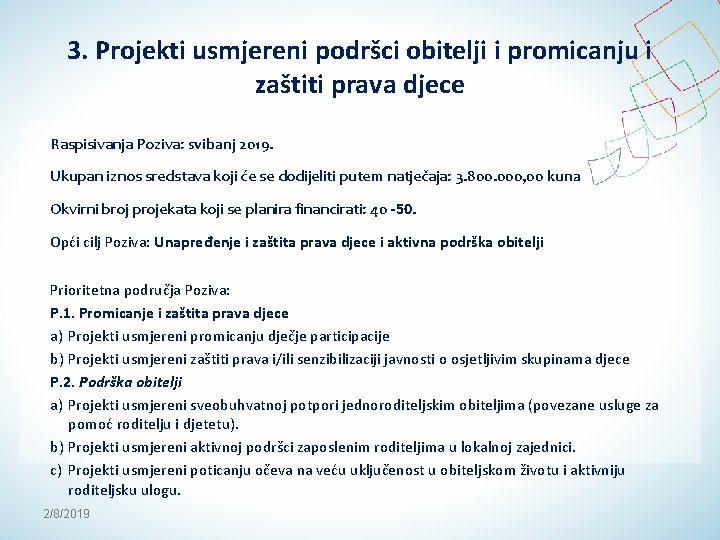 3. Projekti usmjereni podršci obitelji i promicanju i zaštiti prava djece

Raspisivanja Poziva: svibanj 2019.

Ukupan iznos sredstava koji će se dodijeliti putem natječaja: 3.800.000,00 kuna

Okvirni broj projekata koji se planira financirati: 40 -50.

Opći cilj Poziva: Unapređenje i zaštita prava djece i aktivna podrška obitelji

Prioritetna područja Poziva:
P.1. Promicanje i zaštita prava djece
a) Projekti usmjereni promicanju dječje participacije
b) Projekti usmjereni zaštiti prava i/ili senzibilizaciji javnosti o osjetljivim skupinama djece
P.2. Podrška obitelji
a) Projekti usmjereni sveobuhvatnoj potpori jednoroditeljskim obiteljima (povezane usluge za pomoć roditelju i djetetu).
b) Projekti usmjereni aktivnoj podršci zaposlenim roditeljima u lokalnoj zajednici.
c) Projekti usmjereni poticanju očeva na veću uključenost u obiteljskom životu i aktivniju roditeljsku ulogu.

2/8/2019